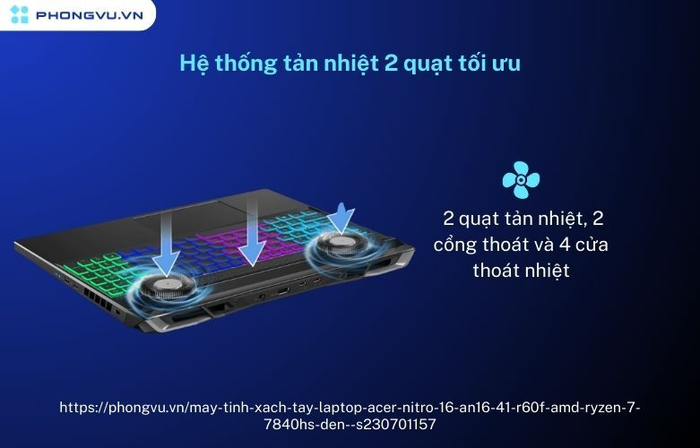 PHONGVU.VN

Hệ thống tản nhiệt 2 quạt tối ưu

2 quạt tản nhiệt, 2 cổng thoát và 4 cửa thoát nhiệt

https://phongvu.vn/may-tinh-xach-tay-laptop-acer-nitro-16-an16-41-r60f-amd-ryzen-7-7840hs-den--s230701157